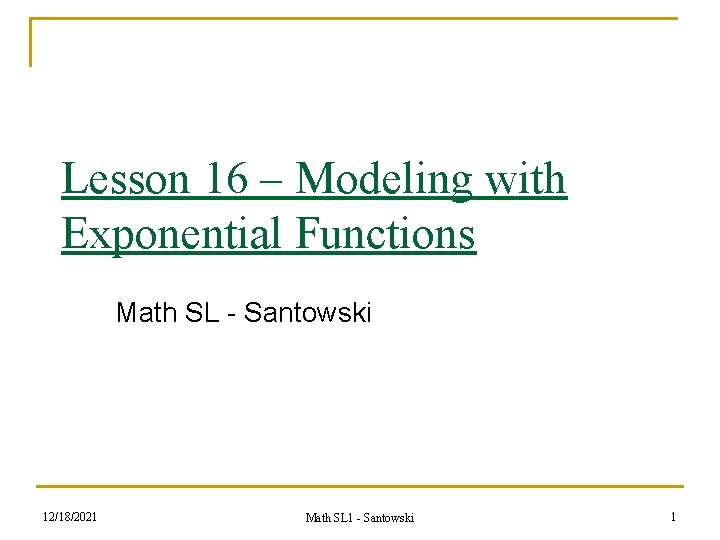 Lesson 16 – Modeling with Exponential Functions

Math SL - Santowski

12/18/2021

Math SL1 - Santowski

1